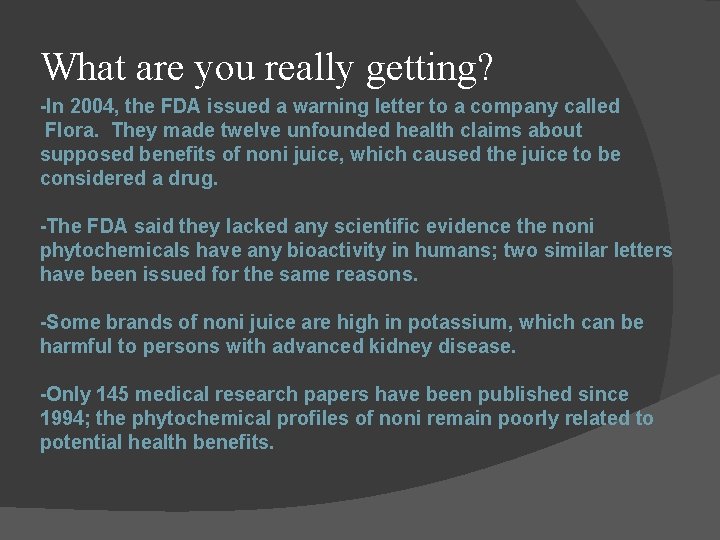 What are you really getting?

-In 2004, the FDA issued a warning letter to a company called Flora. They made twelve unfounded health claims about supposed benefits of noni juice, which caused the juice to be considered a drug.

-The FDA said they lacked any scientific evidence the noni phytochemicals have any bioactivity in humans; two similar letters have been issued for the same reasons.

-Some brands of noni juice are high in potassium, which can be harmful to persons with advanced kidney disease.

-Only 145 medical research papers have been published since 1994; the phytochemical profiles of noni remain poorly related to potential health benefits.